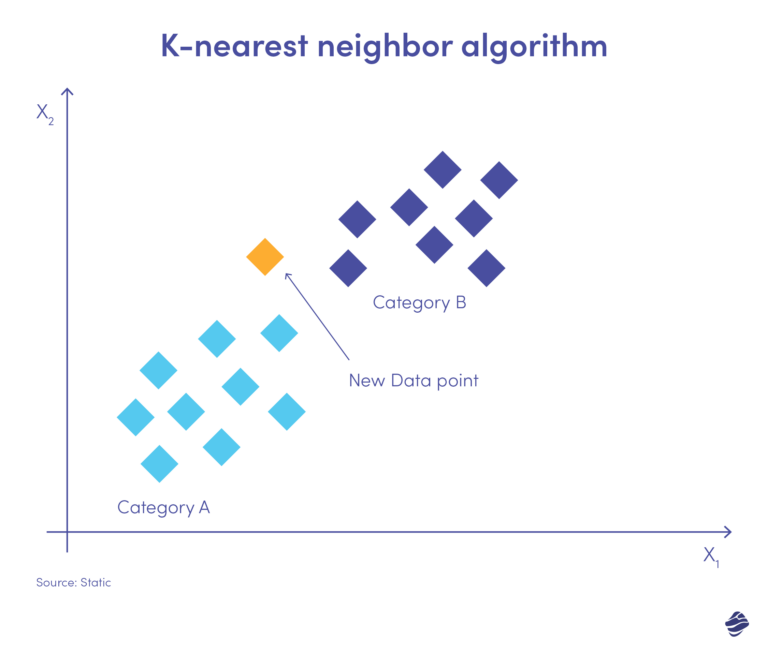 K-nearest neighbor algorithm

$X_2$

Category B

New Data point

Category A

$X_1$

Source: Static